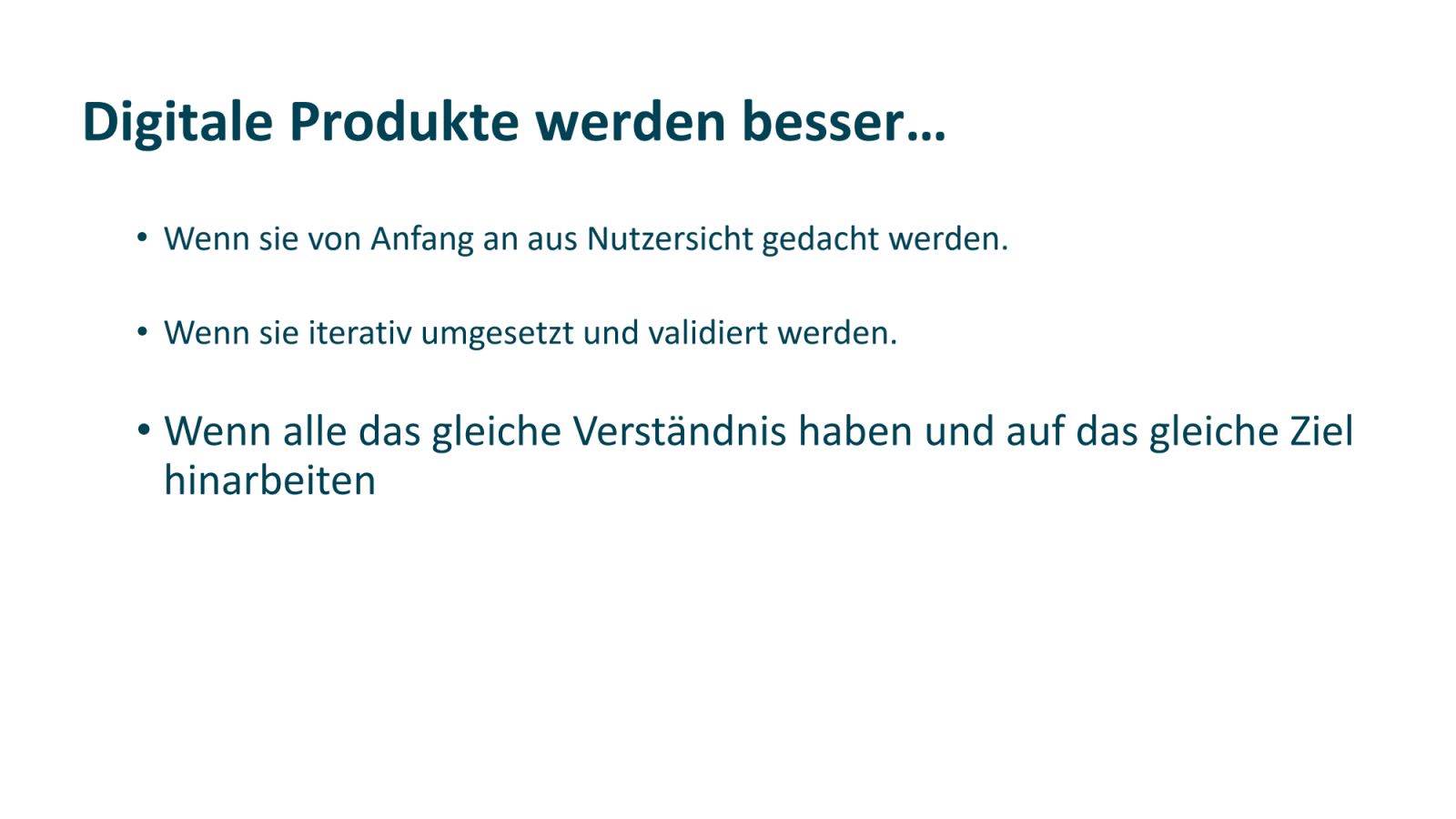 Digitale Produkte werden besser…

• Wenn sie von Anfang an aus Nutzersicht gedacht werden.

• Wenn sie iterativ umgesetzt und validiert werden.

• Wenn alle das gleiche Verständnis haben und auf das gleiche Ziel hinarbeiten